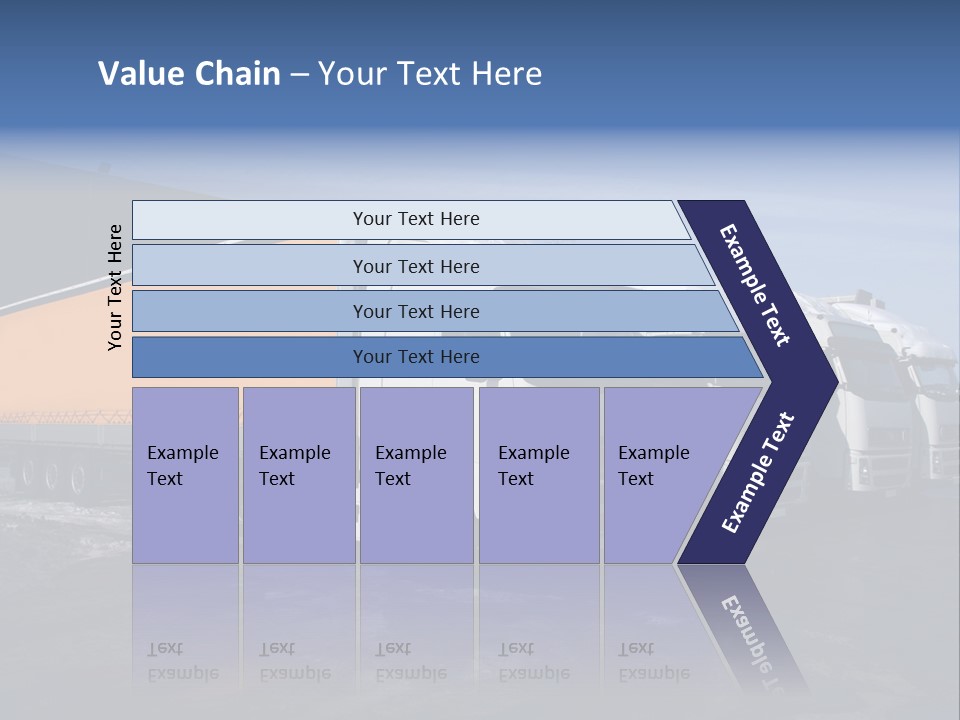 Value Chain – Your Text Here

Your Text Here

Your Text Here

Your Text Here

Your Text Here

Your Text Here

Example Text

Example Text

Example Text

Example Text

Example Text

Example Text

Example Text